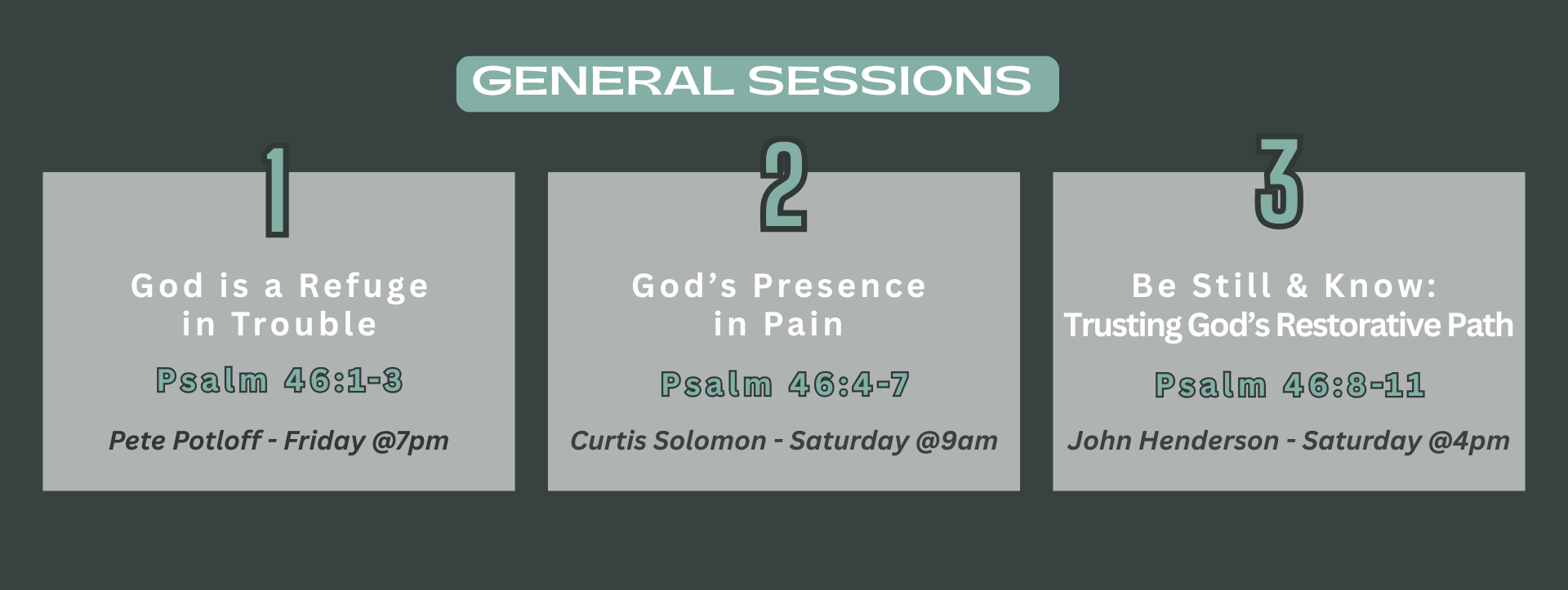 GENERAL SESSIONS

1

God is a Refuge in Trouble

Psalm 46:1-3

Pete Potloff - Friday @7pm

2

God's Presence in Pain

Psalm 46:4-7

Curtis Solomon - Saturday @9am

3

Be Still & Know: Trusting God's Restorative Path

Psalm 46:8-11

John Henderson - Saturday @4pm